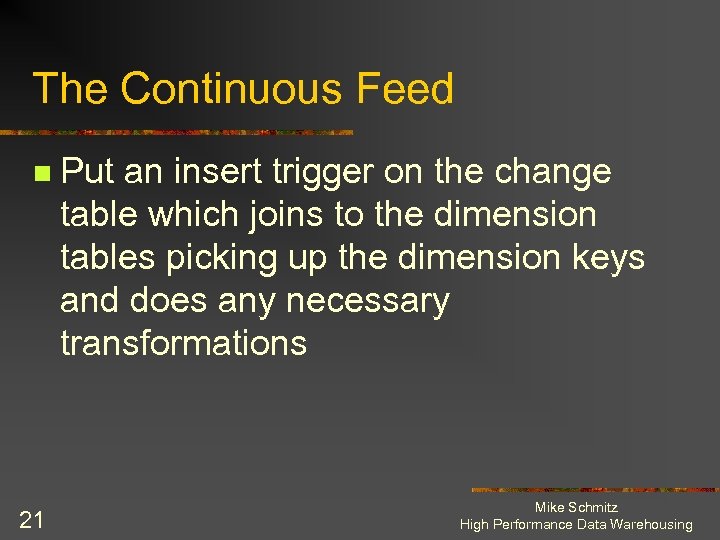 The Continuous Feed

Put an insert trigger on the change table which joins to the dimension tables picking up the dimension keys and does any necessary transformations

21

Mike Schmitz
High Performance Data Warehousing